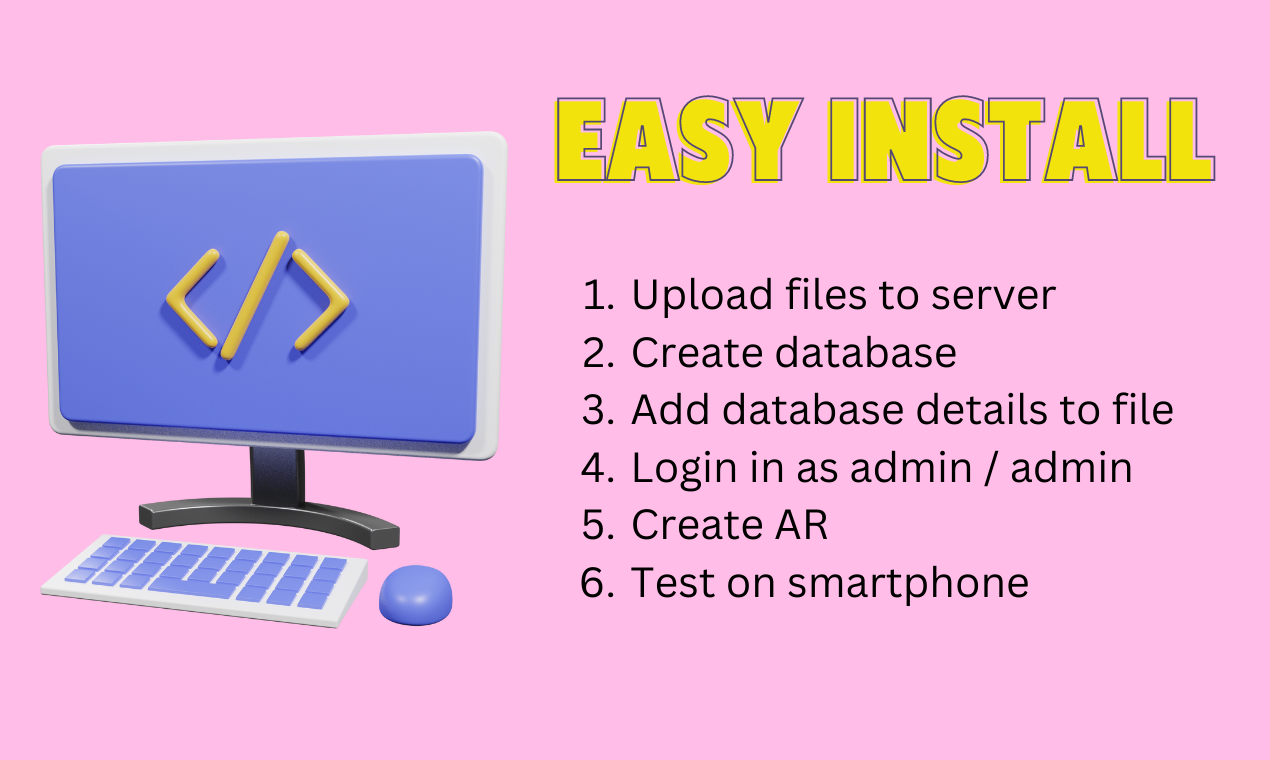 EASY INSTALL

1. Upload files to server
2. Create database
3. Add database details to file
4. Login in as admin / admin
5. Create AR
6. Test on smartphone